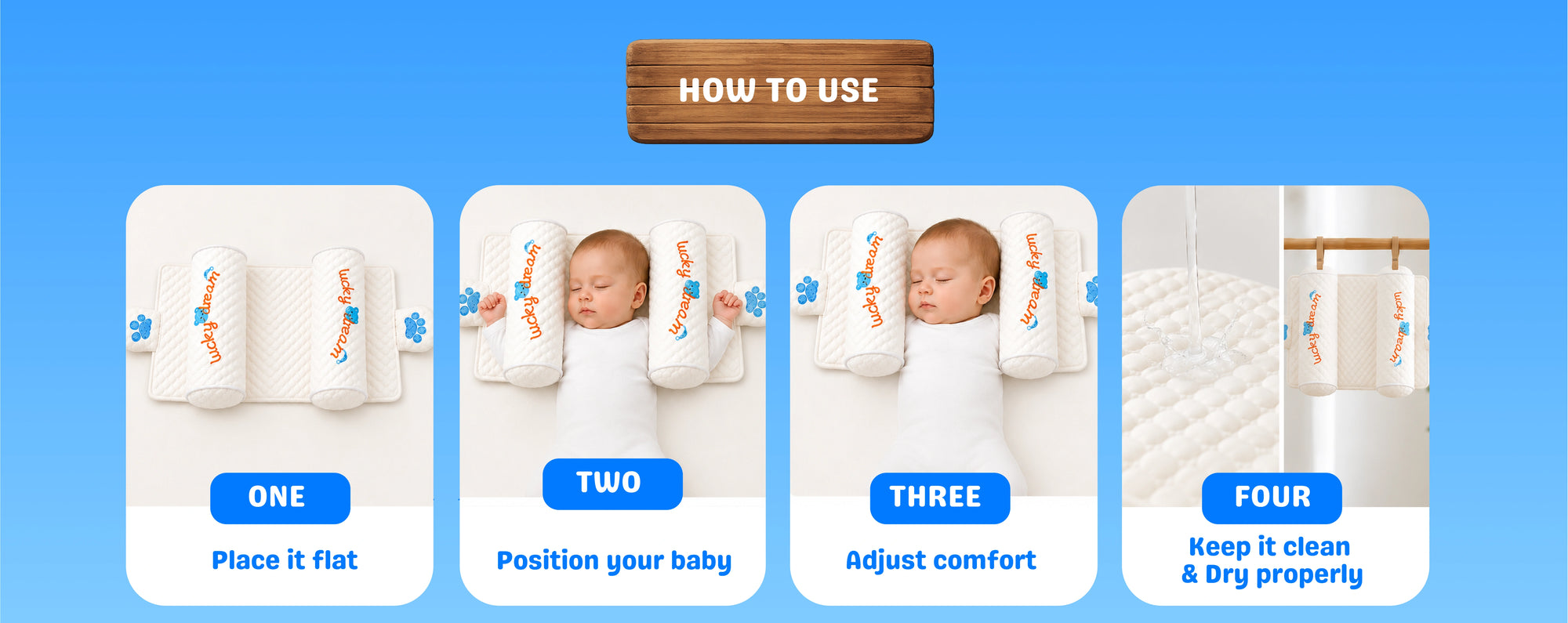 HOW TO USE

lucky dream

lucky dream

ONE

Place it flat

lucky dream

lucky dream

TWO

Position your baby

lucky dream

lucky dream

THREE

Adjust comfort

lucky dream

lucky dream

FOUR

Keep it clean & Dry properly